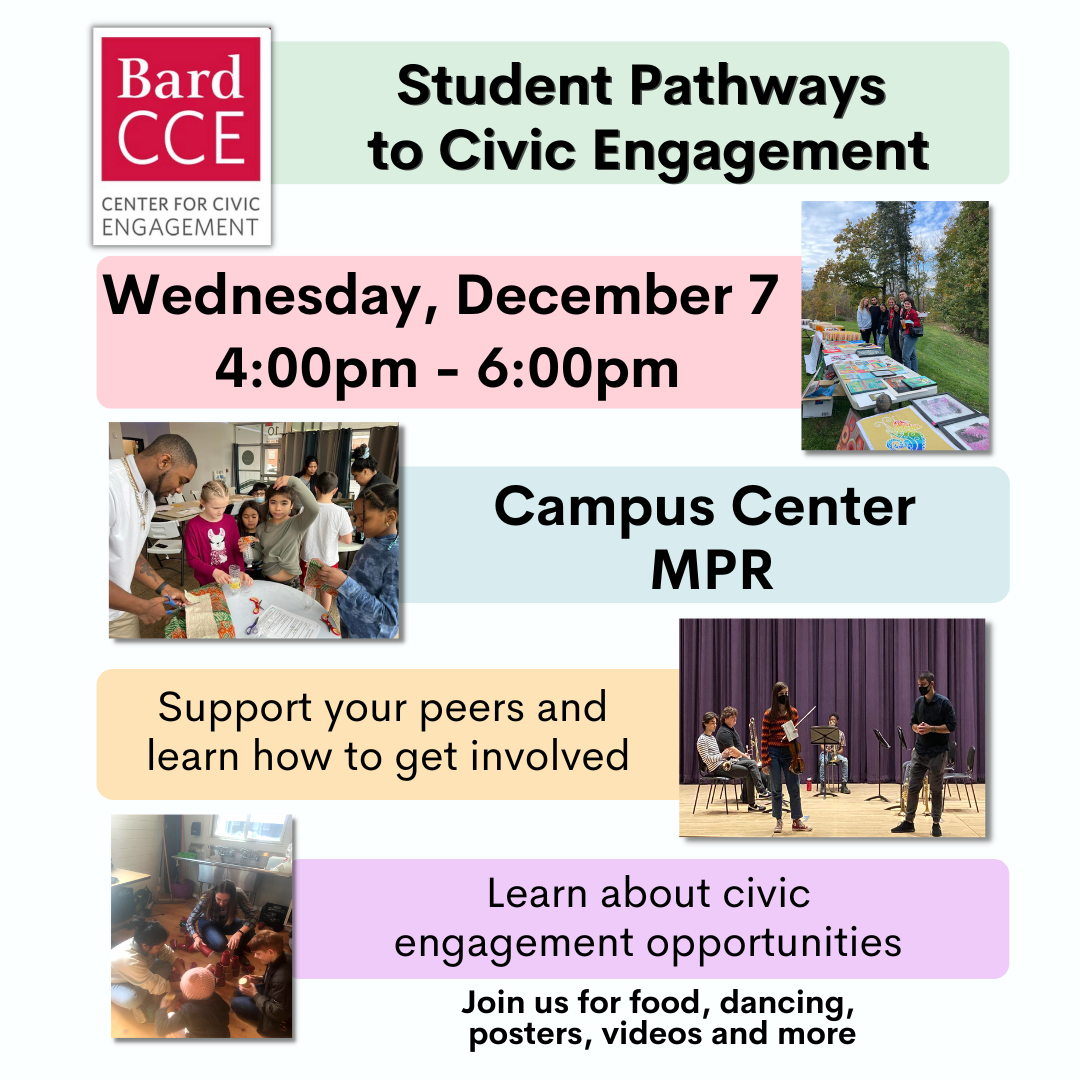 Bard CCE

CENTER FOR CIVIC ENGAGEMENT

Student Pathways to Civic Engagement

Wednesday, December 7
4:00pm - 6:00pm

Campus Center MPR

Support your peers and learn how to get involved

Learn about civic engagement opportunities

Join us for food, dancing, posters, videos and more